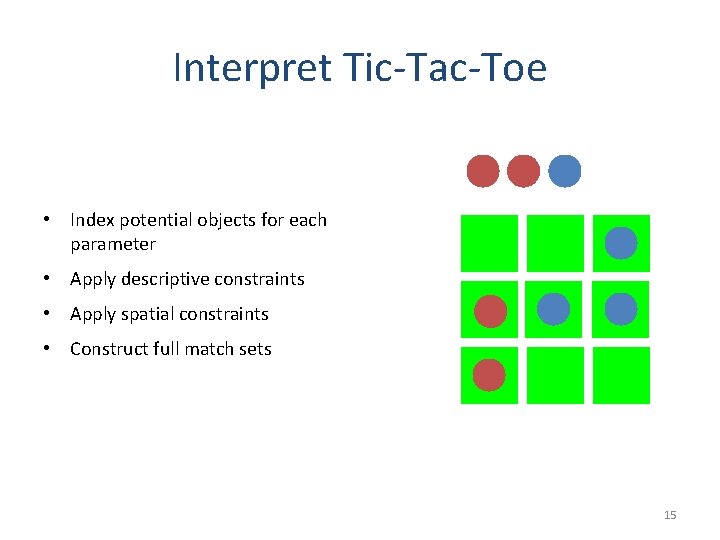 Interpret Tic-Tac-Toe

• Index potential objects for each parameter
• Apply descriptive constraints
• Apply spatial constraints
• Construct full match sets

15